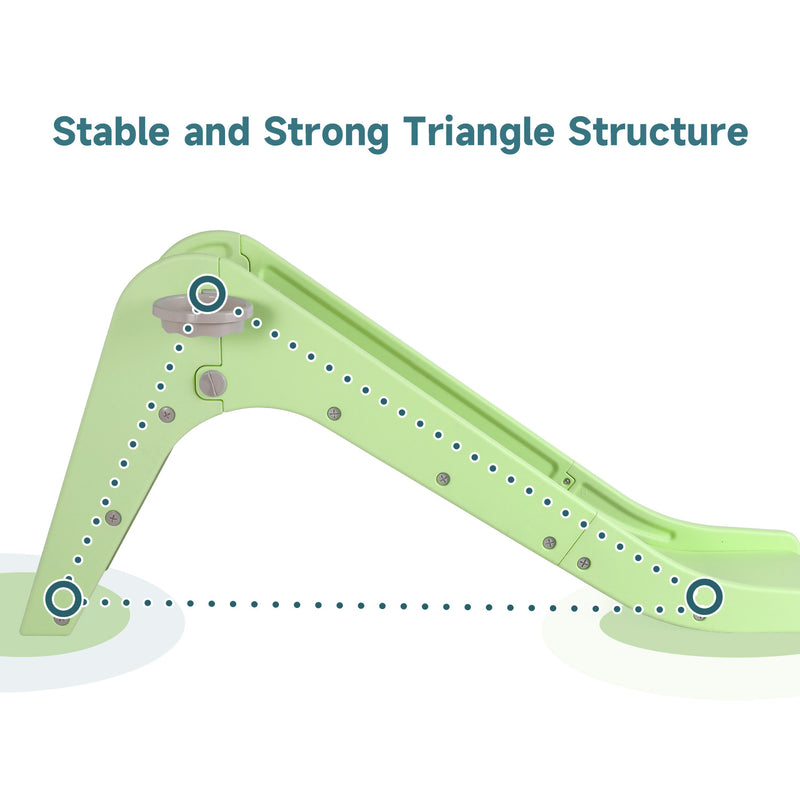 Stable and Strong Triangle Structure